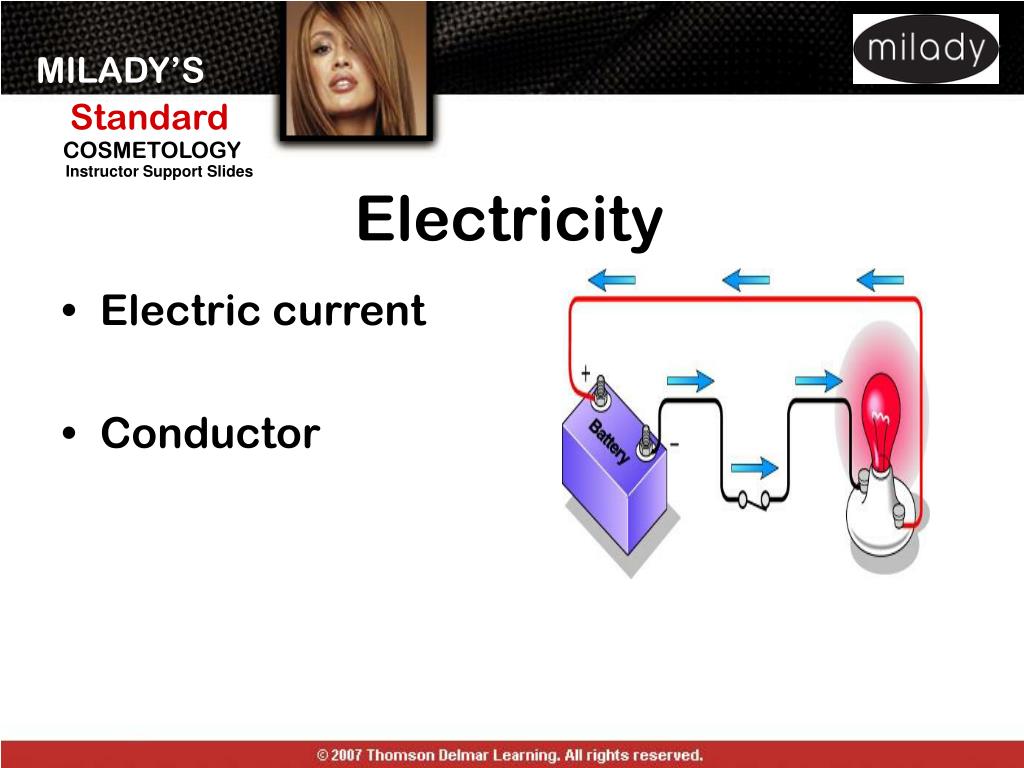 MILADY'S
Standard
COSMETOLOGY
Instructor Support Slides

milady

Electricity

• Electric current

• Conductor

+
Battery
−

© 2007 Thomson Delmar Learning. All rights reserved.